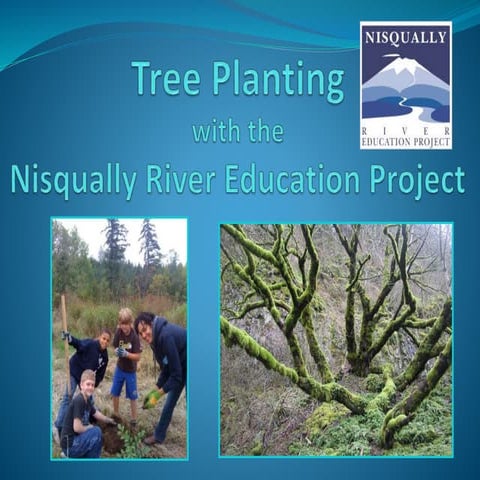 Tree Planting

with the

Nisqually River Education Project

NISQUALLY

RIVER
EDUCATION PROJECT